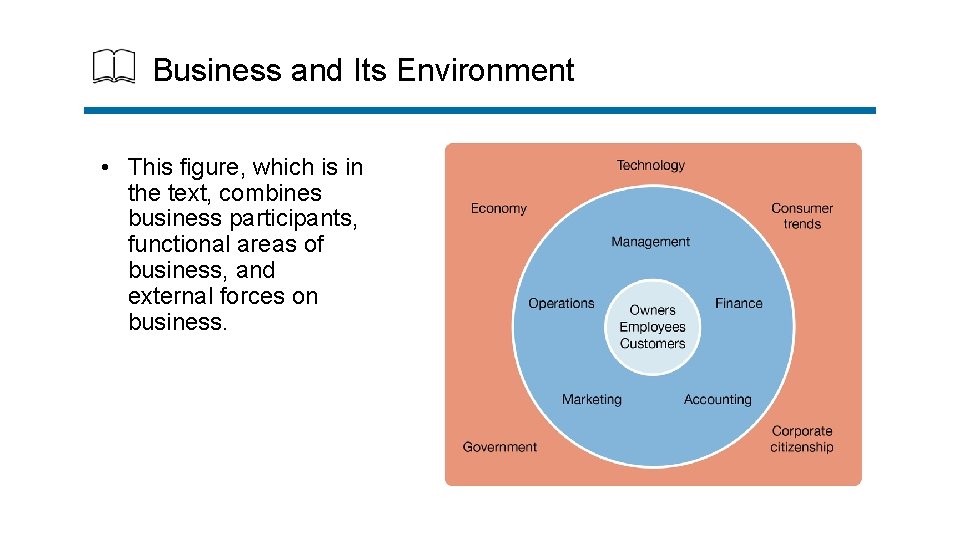 Business and Its Environment

• This figure, which is in the text, combines business participants, functional areas of business, and external forces on business.

Technology

Economy

Consumer trends

Management

Operations

Owners
Employees
Customers

Finance

Marketing

Accounting

Government

Corporate citizenship